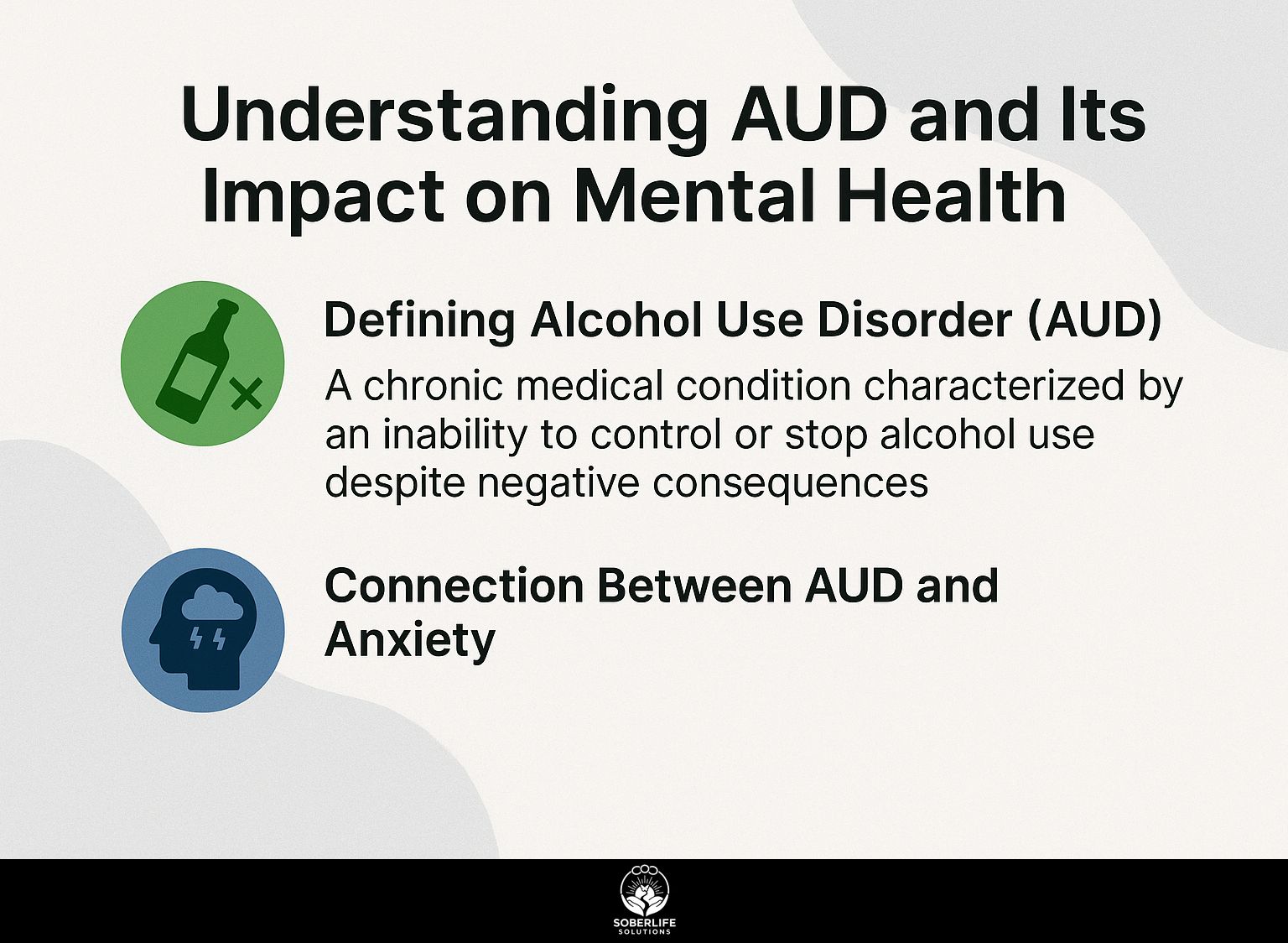 Understanding AUD and Its Impact on Mental Health

Defining Alcohol Use Disorder (AUD)

A chronic medical condition characterized by an inability to control or stop alcohol use despite negative consequences

Connection Between AUD and Anxiety

SOBERLIFE
SOLUTIONS